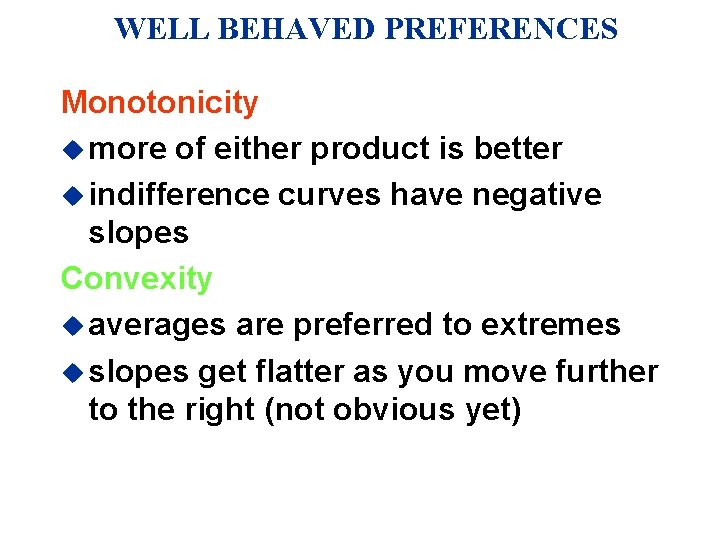 WELL BEHAVED PREFERENCES

Monotonicity

◆ more of either product is better

◆ indifference curves have negative slopes

Convexity

◆ averages are preferred to extremes

◆ slopes get flatter as you move further to the right (not obvious yet)